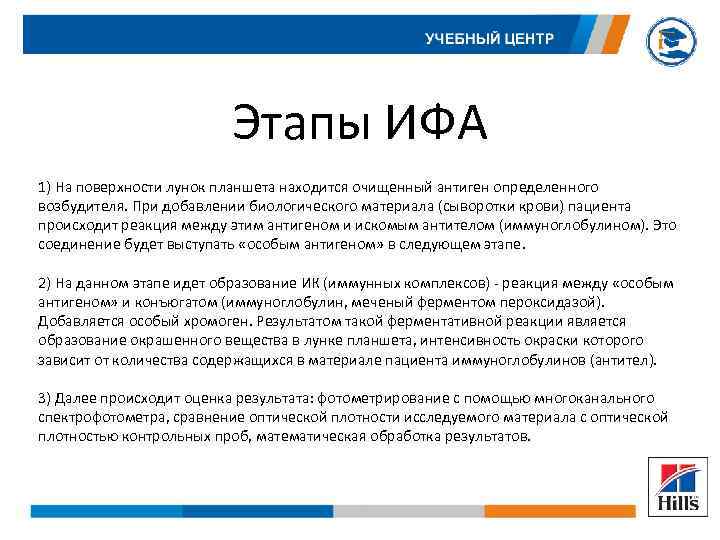 УЧЕБНЫЙ ЦЕНТР

Этапы ИФА

1) На поверхности лунок планшета находится очищенный антиген определенного возбудителя. При добавлении биологического материала (сыворотки крови) пациента происходит реакция между этим антигеном и искомым антителом (иммуноглобулином). Это соединение будет выступать «особым антигеном» в следующем этапе.

2) На данном этапе идет образование ИК (иммунных комплексов) - реакция между «особым антигеном» и конъюгатом (иммуноглобулин, меченый ферментом пероксидазой). Добавляется особый хромоген. Результатом такой ферментативной реакции является образование окрашенного вещества в лунке планшета, интенсивность окраски которого зависит от количества содержащихся в материале пациента иммуноглобулинов (антител).

3) Далее происходит оценка результата: фотометрирование с помощью многоканального спектрофотометра, сравнение оптической плотности исследуемого материала с оптической плотностью контрольных проб, математическая обработка результатов.

Hill's